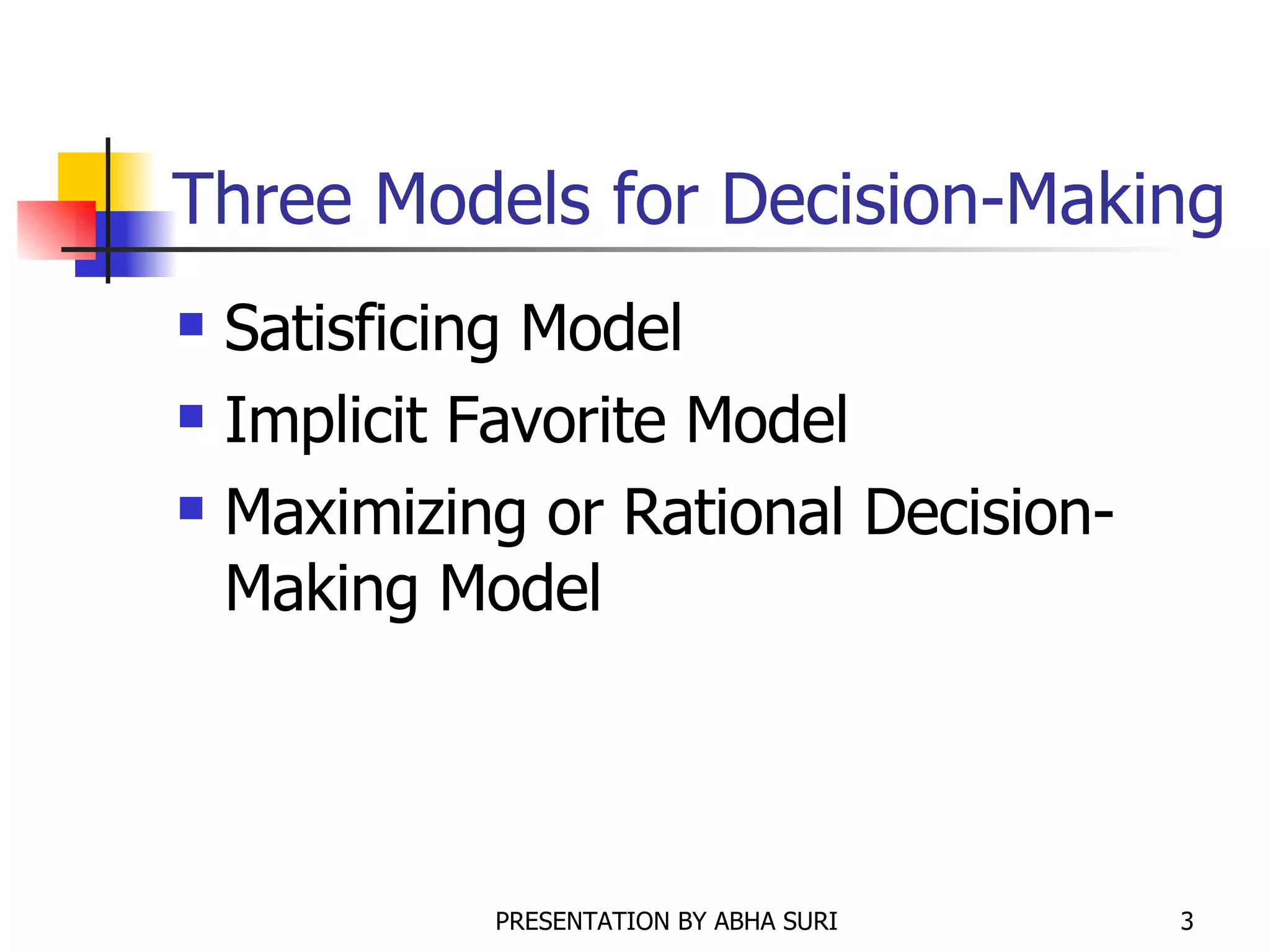 Three Models for Decision-Making

- Satisficing Model
- Implicit Favorite Model
- Maximizing or Rational Decision-Making Model

PRESENTATION BY ABHA SURI

3